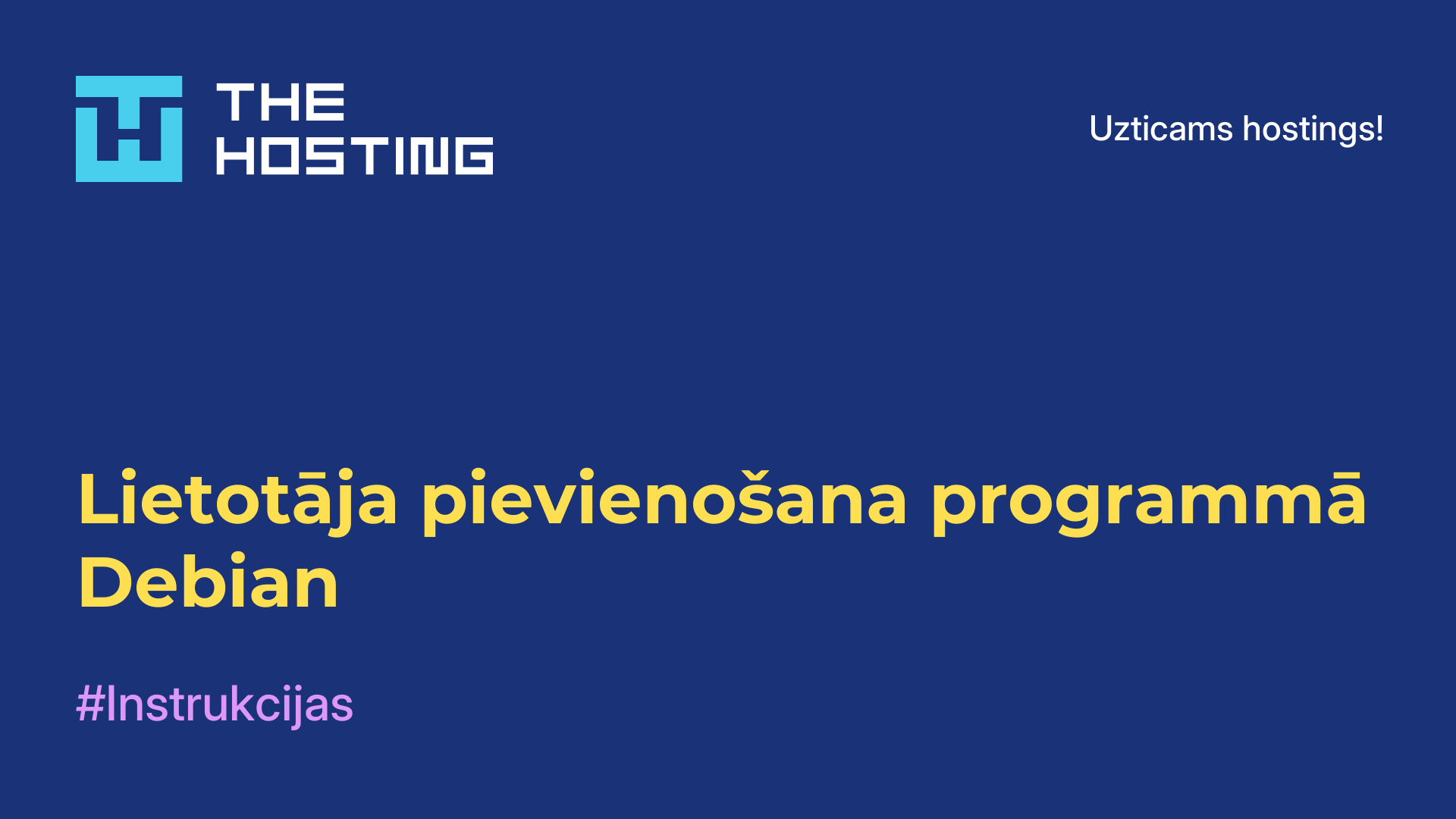 THE HOSTING

Uzticams hostings!

Lietotāja pievienošana programmā Debian

#Instrukcijas